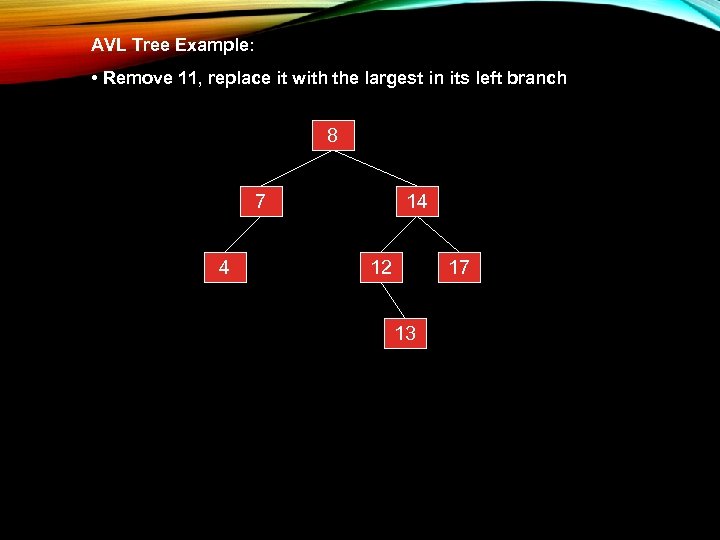 AVL Tree Example:

• Remove 11, replace it with the largest in its left branch

8

7

14

4

12

17

13